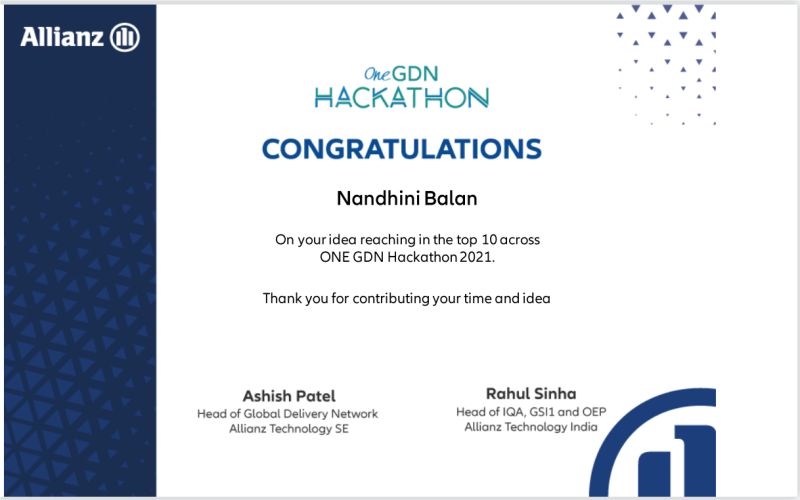 Allianz

One GDN
HACKATHON

CONGRATULATIONS

Nandhini Balan

On your idea reaching in the top 10 across ONE GDN Hackathon 2021.

Thank you for contributing your time and idea

Ashish Patel
Head of Global Delivery Network
Allianz Technology SE

Rahul Sinha
Head of IQA, GSI1 and OEP
Allianz Technology India